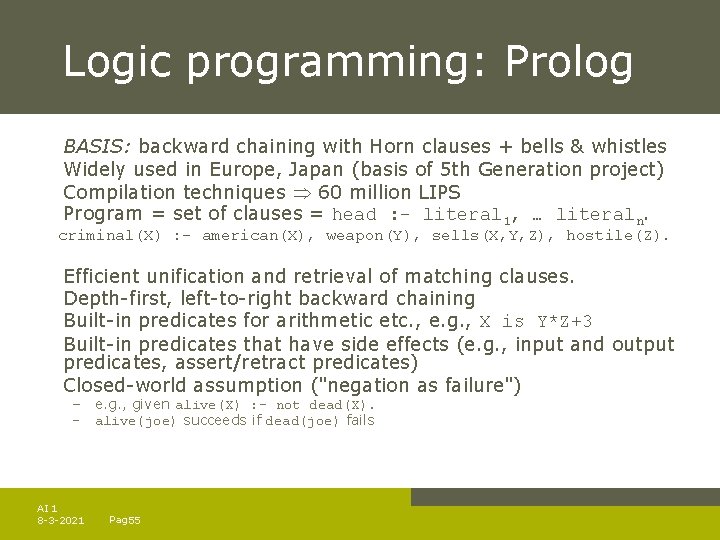 Logic programming: Prolog

BASIS: backward chaining with Horn clauses + bells & whistles
Widely used in Europe, Japan (basis of 5th Generation project)
Compilation techniques $\Rightarrow$ 60 million LIPS
Program = set of clauses = head :- literal$_1$, … literal$_n$.
criminal(X) :- american(X), weapon(Y), sells(X,Y,Z), hostile(Z).

Efficient unification and retrieval of matching clauses.
Depth-first, left-to-right backward chaining
Built-in predicates for arithmetic etc., e.g., X is Y*Z+3
Built-in predicates that have side effects (e.g., input and output predicates, assert/retract predicates)
Closed-world assumption ("negation as failure")
– e.g., given alive(X) :- not dead(X).
– alive(joe) succeeds if dead(joe) fails

AI 1
8-3-2021
Pag55